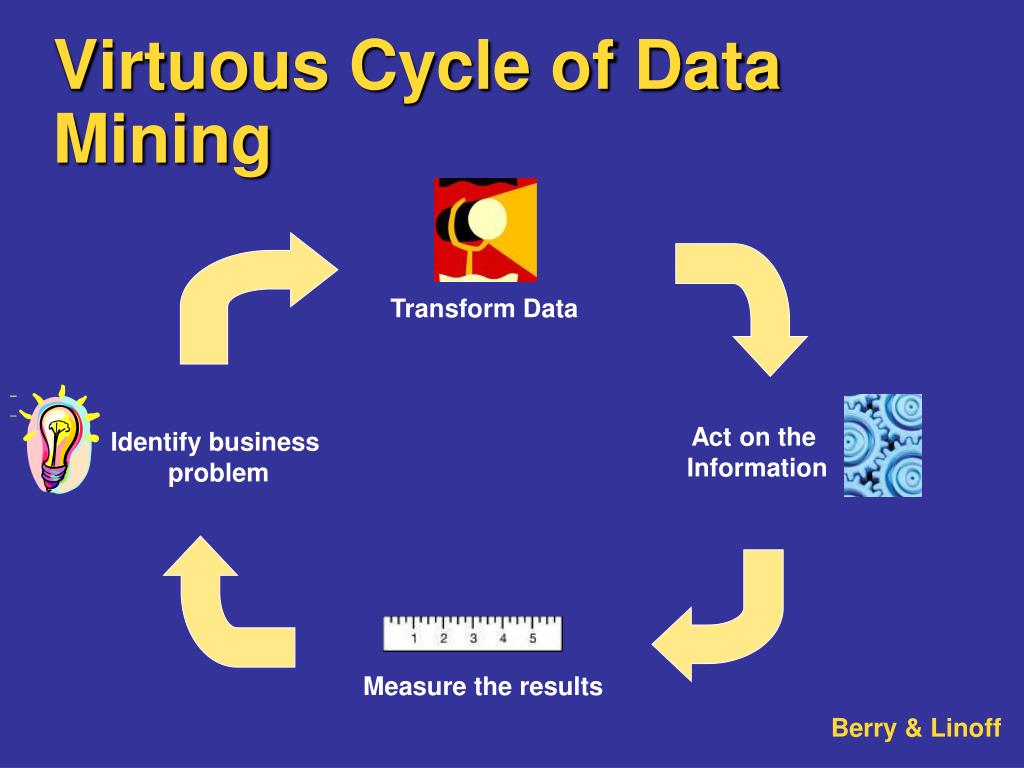 Virtuous Cycle of Data Mining

Transform Data

Identify business problem

Act on the Information

1 2 3 4 5

Measure the results

Berry & Linoff